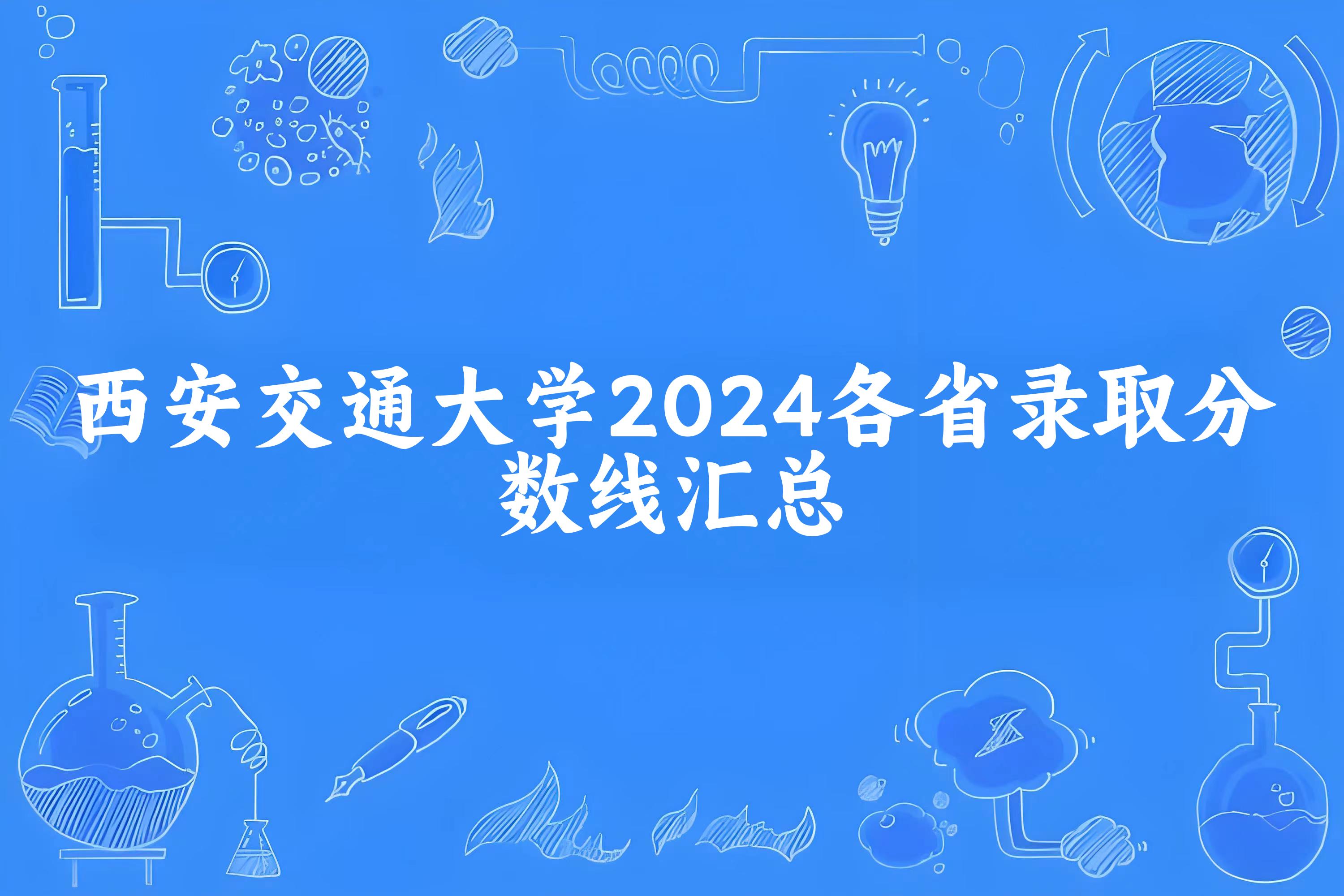 西安交通大学2024各省录取分数线汇总